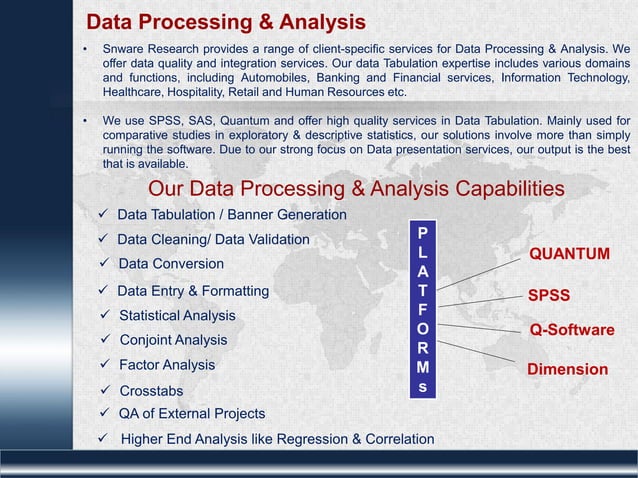 Data Processing & Analysis

• Snware Research provides a range of client-specific services for Data Processing & Analysis. We offer data quality and integration services. Our data Tabulation expertise includes various domains and functions, including Automobiles, Banking and Financial services, Information Technology, Healthcare, Hospitality, Retail and Human Resources etc.

• We use SPSS, SAS, Quantum and offer high quality services in Data Tabulation. Mainly used for comparative studies in exploratory & descriptive statistics, our solutions involve more than simply running the software. Due to our strong focus on Data presentation services, our output is the best that is available.

Our Data Processing & Analysis Capabilities

✓ Data Tabulation / Banner Generation
✓ Data Cleaning/ Data Validation
✓ Data Conversion
✓ Data Entry & Formatting
✓ Statistical Analysis
✓ Conjoint Analysis
✓ Factor Analysis
✓ Crosstabs
✓ QA of External Projects
✓ Higher End Analysis like Regression & Correlation

P L A T F O R M s

QUANTUM
SPSS
Q-Software
Dimension